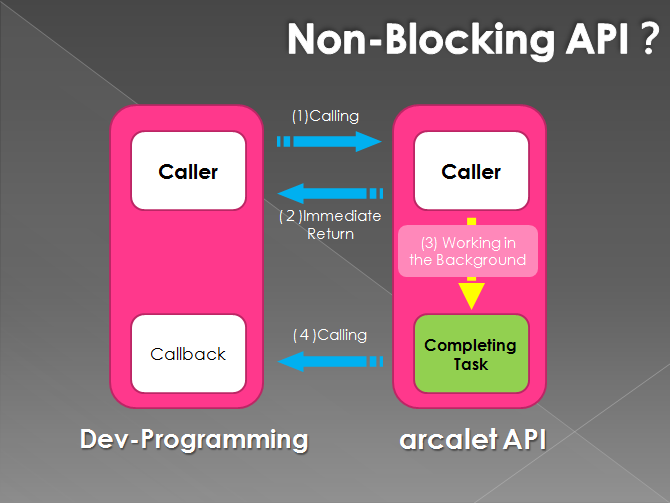 Non-Blocking API ?

Caller

(1)Calling

Caller

( 2 )Immediate Return

(3) Working in the Background

Callback

( 4 )Calling

Completing Task

Dev-Programming

arcalet API